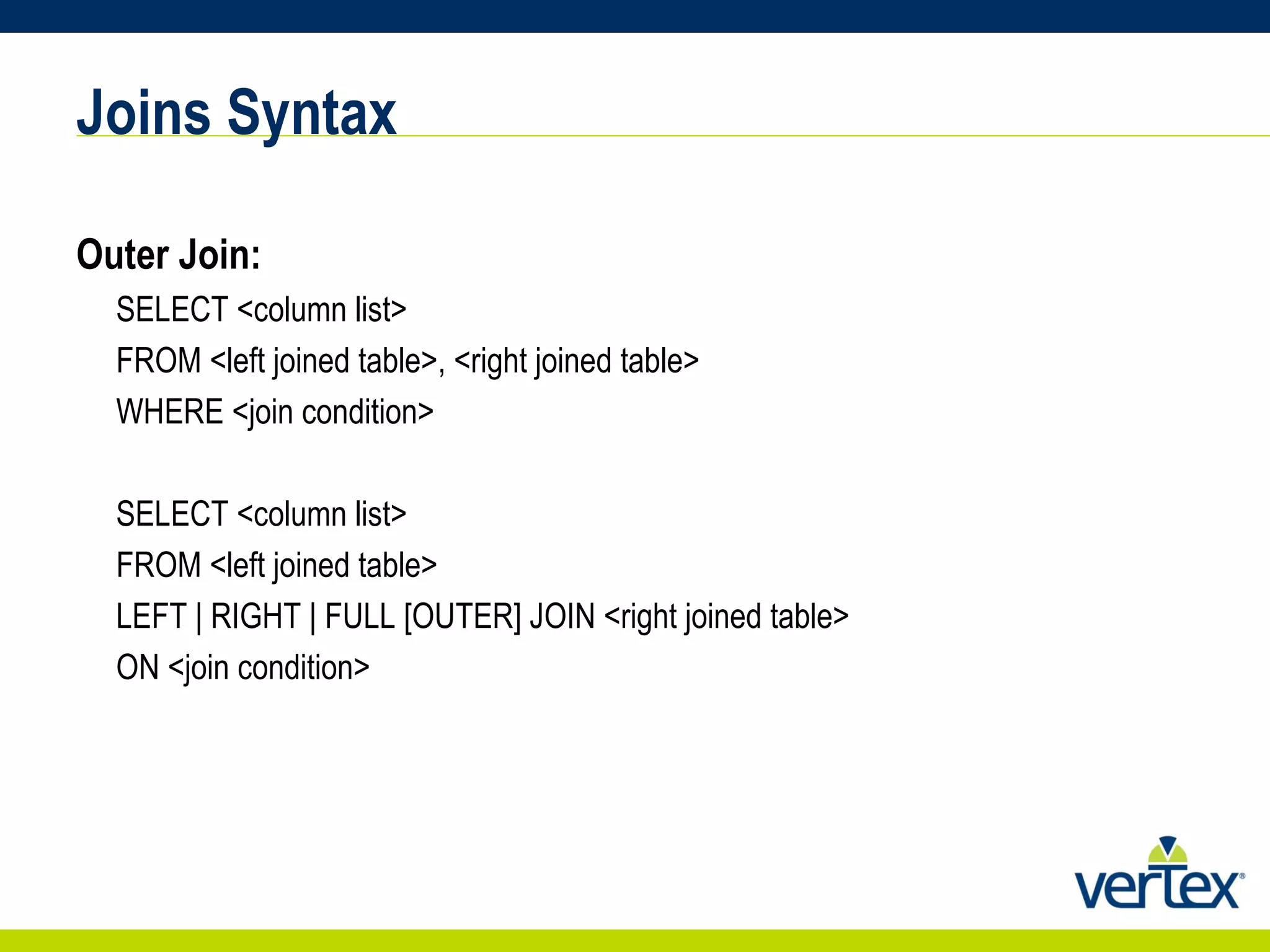 Joins Syntax

Outer Join:

SELECT <column list>
FROM <left joined table>, <right joined table>
WHERE <join condition>

SELECT <column list>
FROM <left joined table>
LEFT | RIGHT | FULL [OUTER] JOIN <right joined table>
ON <join condition>

vertex®